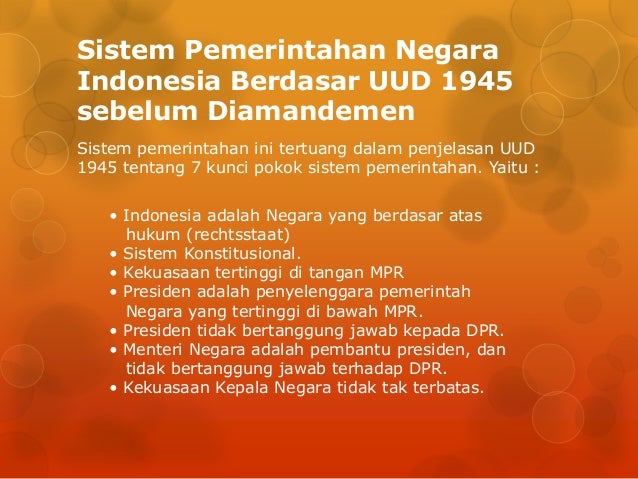 Sistem Pemerintahan Negara Indonesia Berdasar UUD 1945 sebelum Diamandemen

Sistem pemerintahan ini tertuang dalam penjelasan UUD 1945 tentang 7 kunci pokok sistem pemerintahan. Yaitu :

• Indonesia adalah Negara yang berdasar atas hukum (rechtsstaat)
• Sistem Konstitusional.
• Kekuasaan tertinggi di tangan MPR
• Presiden adalah penyelenggara pemerintah Negara yang tertinggi di bawah MPR.
• Presiden tidak bertanggung jawab kepada DPR.
• Menteri Negara adalah pembantu presiden, dan tidak bertanggung jawab terhadap DPR.
• Kekuasaan Kepala Negara tidak tak terbatas.